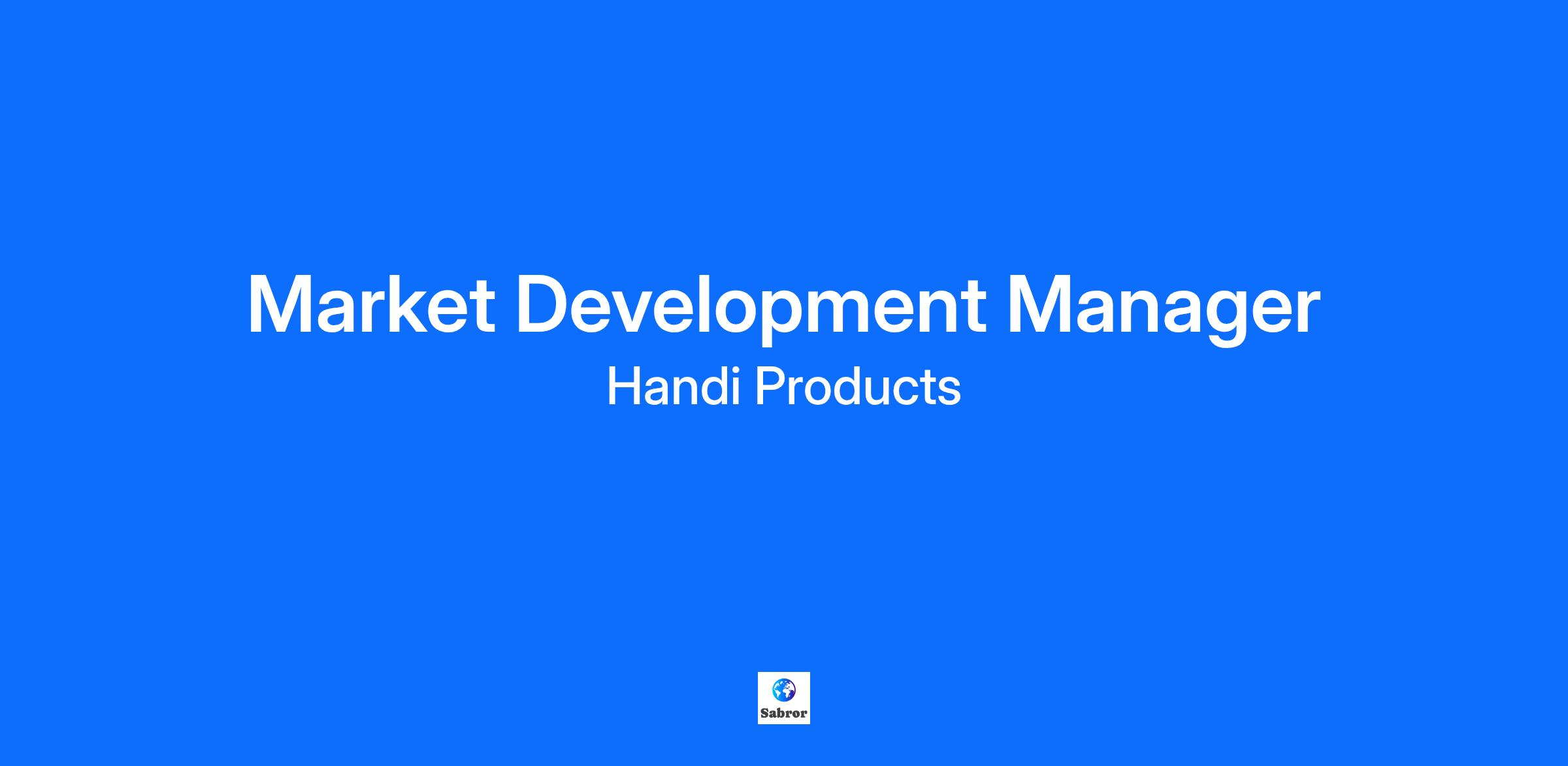 Market Development Manager

Handi Products

Sabror